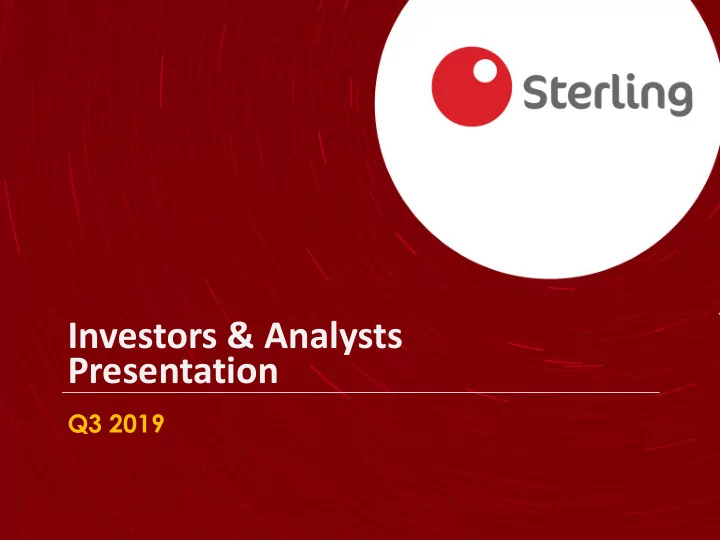 Sterling

Investors & Analysts Presentation

Q3 2019